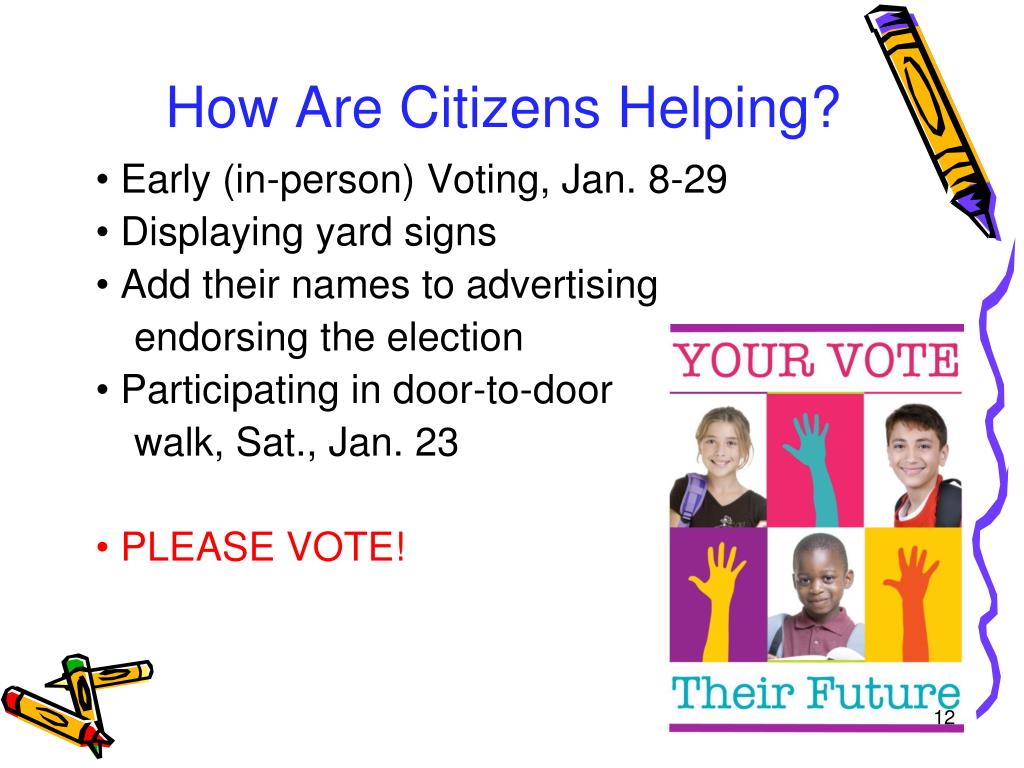 How Are Citizens Helping?

• Early (in-person) Voting, Jan. 8-29
• Displaying yard signs
• Add their names to advertising endorsing the election
• Participating in door-to-door walk, Sat., Jan. 23

• PLEASE VOTE!

YOUR VOTE

Their Future

12